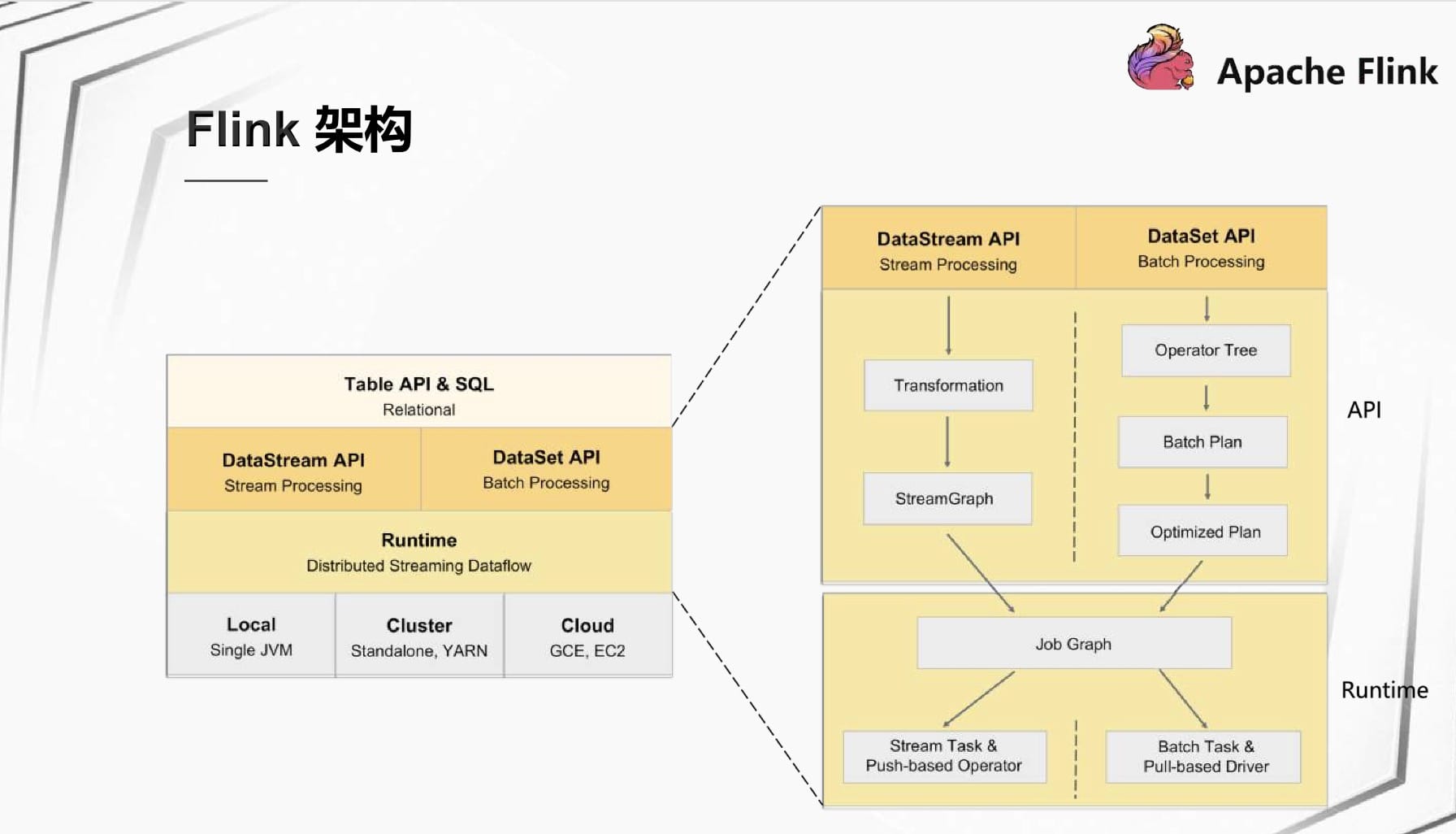 Apache Flink

Flink 架构

Table API & SQL
Relational

DataStream API
Stream Processing

DataSet API
Batch Processing

Runtime
Distributed Streaming Dataflow

Local
Single JVM

Cluster
Standalone, YARN

Cloud
GCE, EC2

DataStream API
Stream Processing

DataSet API
Batch Processing

Transformation

StreamGraph

Operator Tree

Batch Plan

Optimized Plan

API

Job Graph

Stream Task &
Push-based Operator

Batch Task &
Pull-based Driver

Runtime